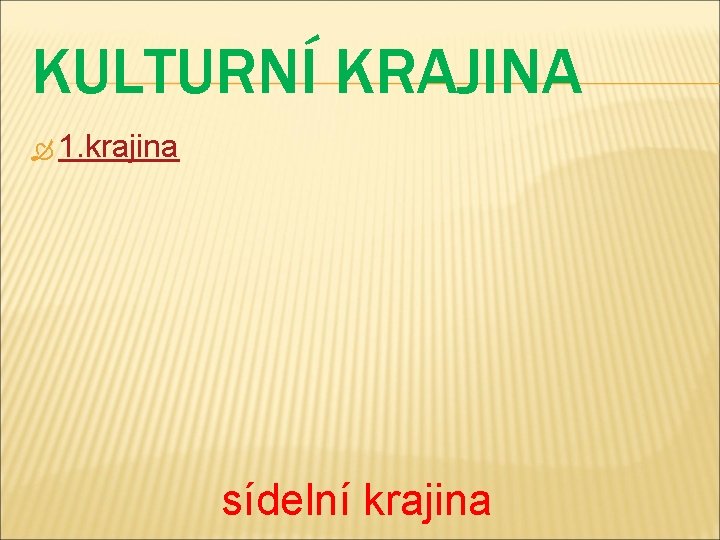 KULTURNÍ KRAJINA

1.krajina

sídelní krajina